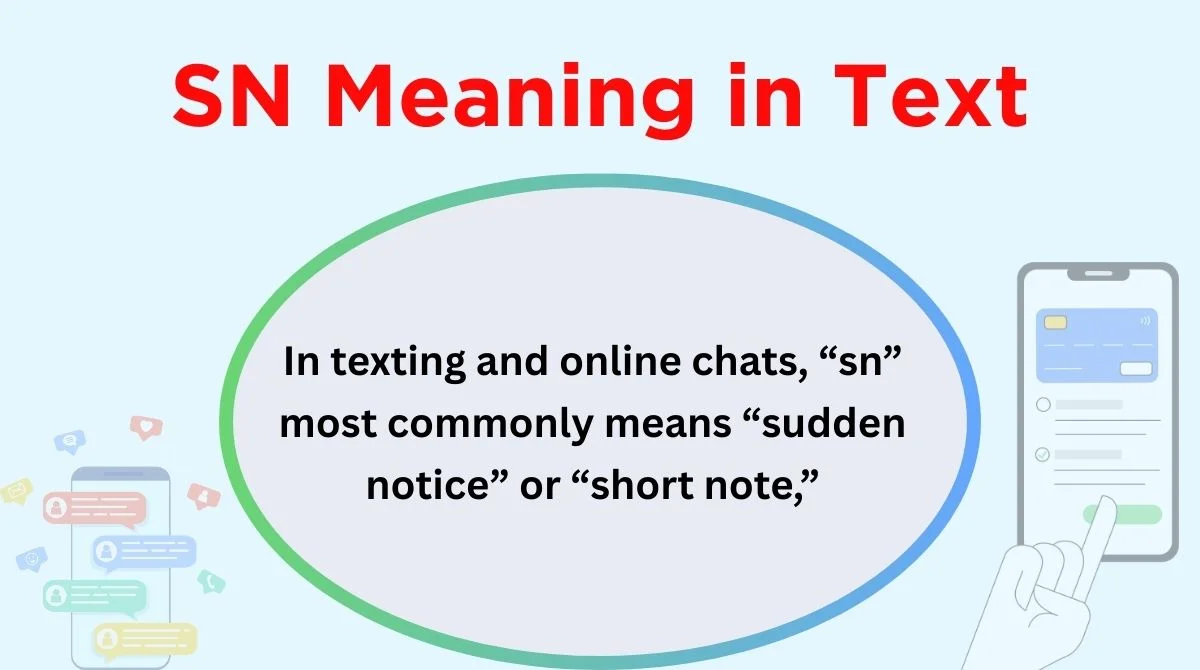 SN Meaning in Text

In texting and online chats, “sn” most commonly means “sudden notice” or “short note,”